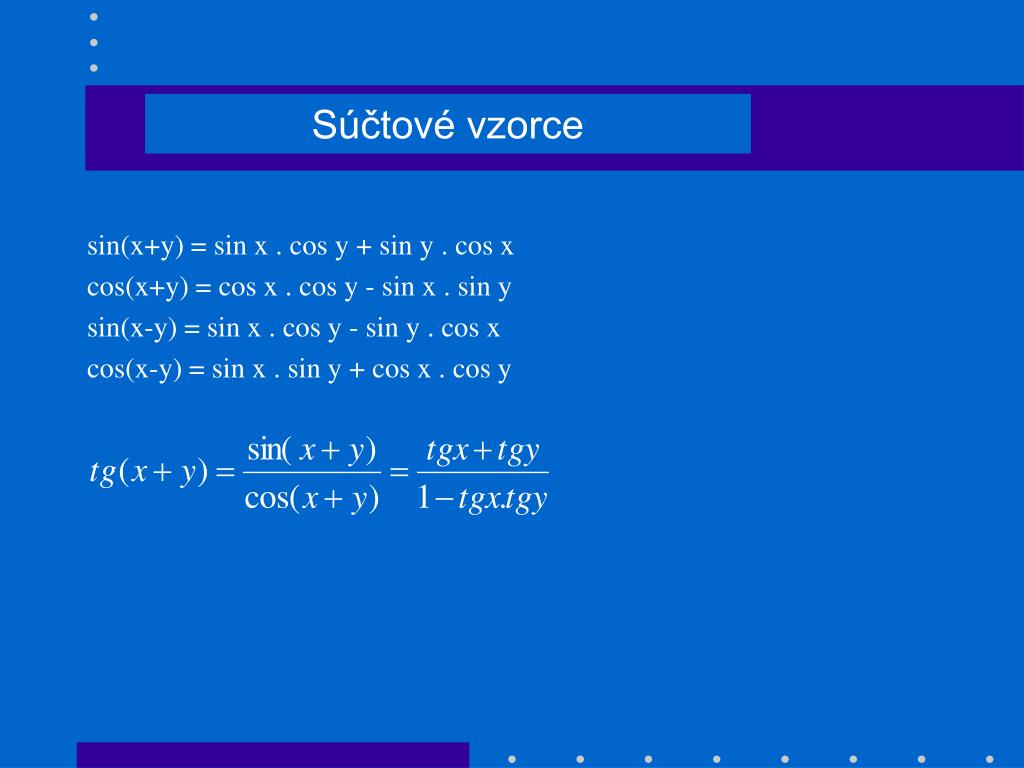 Súčtové vzorce

sin(x+y) = sin x . cos y + sin y . cos x
cos(x+y) = cos x . cos y - sin x . sin y
sin(x-y) = sin x . cos y - sin y . cos x
cos(x-y) = sin x . sin y + cos x . cos y

$tg(x+y) = \frac{\sin(x+y)}{\cos(x+y)} = \frac{tgx+tgy}{1-tgx.tgy}$